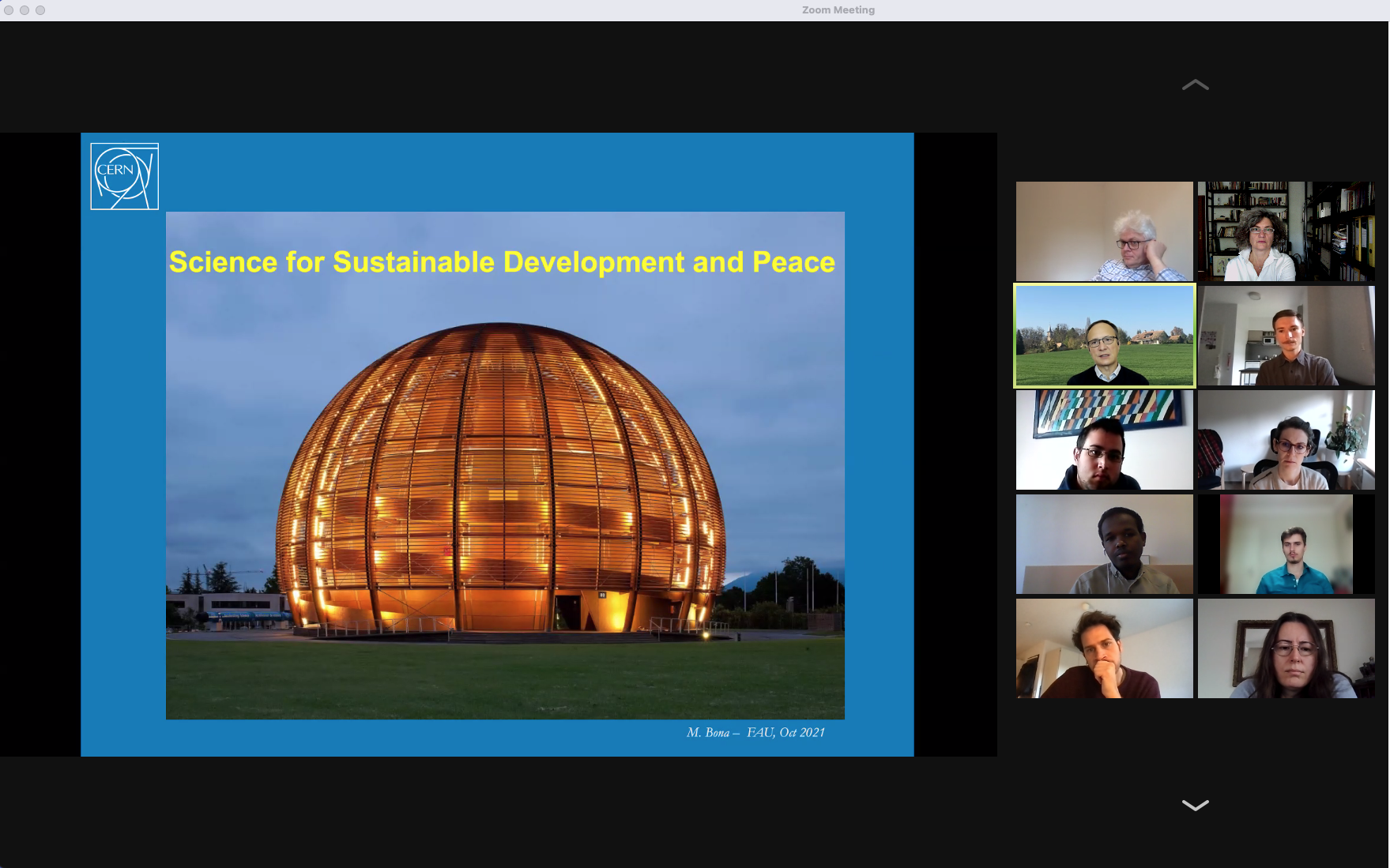 Zoom Meeting

CERN

Science for Sustainable Development and Peace

M. Bona – FAU, Oct 2021